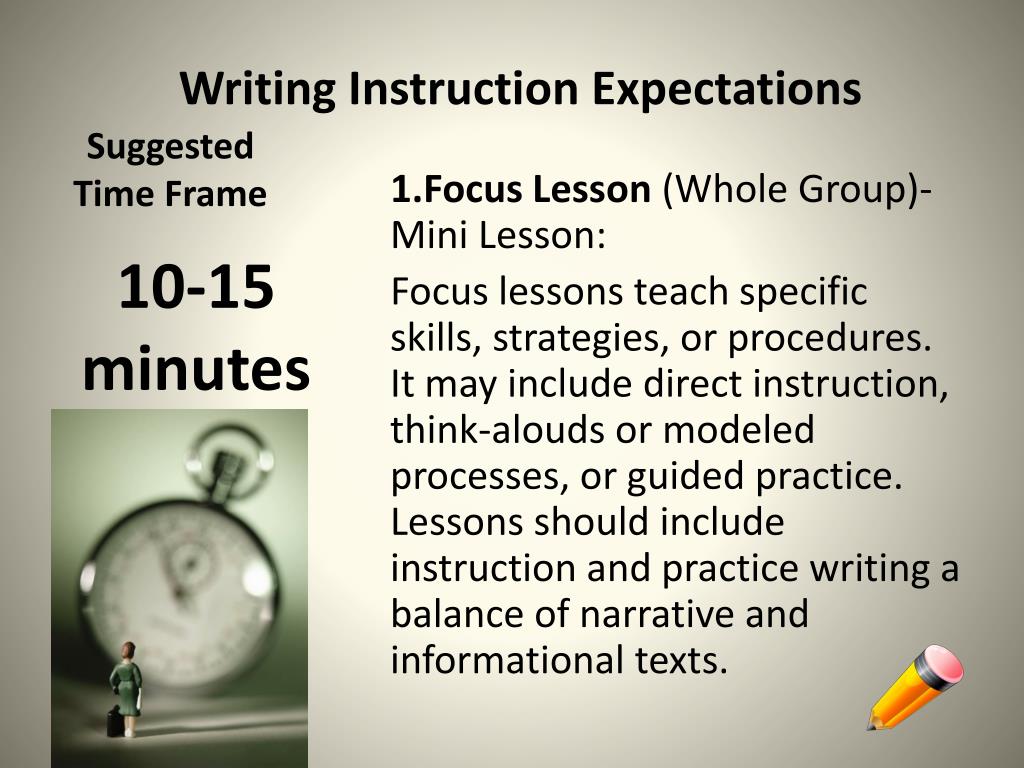 Writing Instruction Expectations

Suggested Time Frame

10-15 minutes

1.Focus Lesson (Whole Group)- Mini Lesson:

Focus lessons teach specific skills, strategies, or procedures. It may include direct instruction, think-alouds or modeled processes, or guided practice. Lessons should include instruction and practice writing a balance of narrative and informational texts.